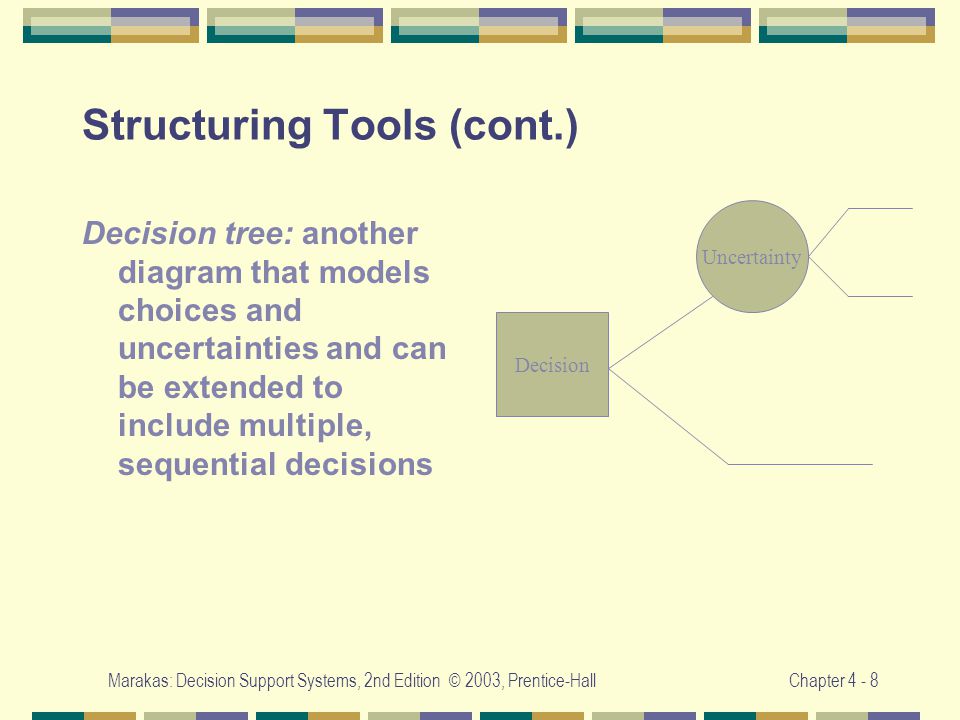 Structuring Tools (cont.)

Decision tree: another diagram that models choices and uncertainties and can be extended to include multiple, sequential decisions

Uncertainty

Decision

Marakas: Decision Support Systems, 2nd Edition © 2003, Prentice-Hall

Chapter 4 - 8